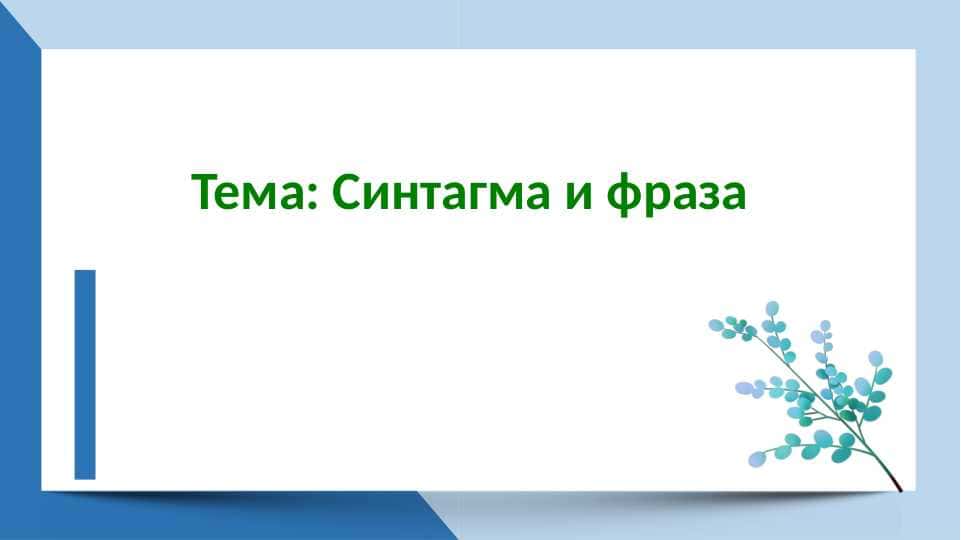 Тема: Синтагма и фраза